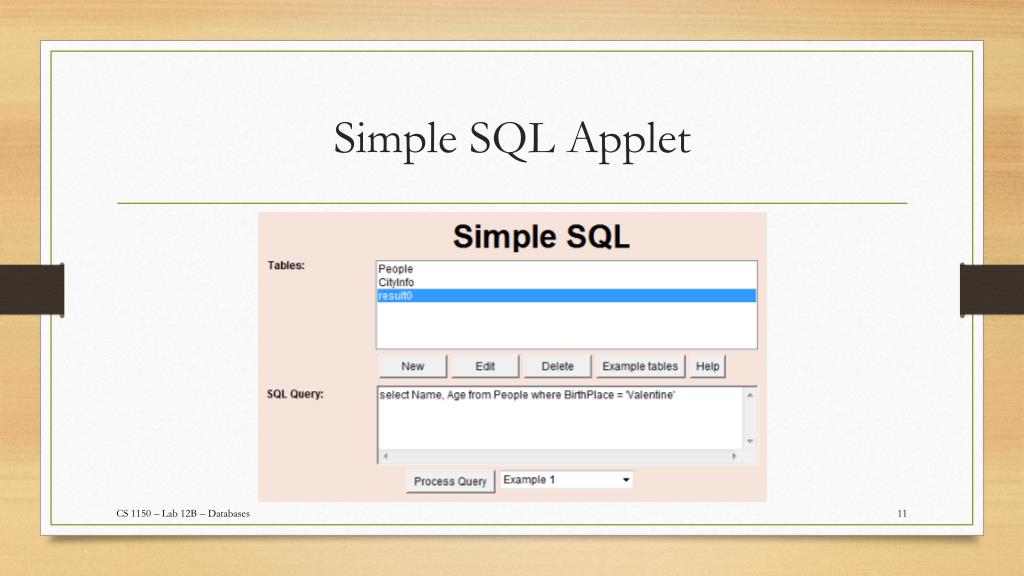 Simple SQL Applet

Simple SQL

Tables:

People
CityInfo
result0

New Edit Delete Example tables Help

SQL Query:

select Name, Age from People where BirthPlace = 'Valentine'

Process Query Example 1

CS 1150 – Lab 12B – Databases

11